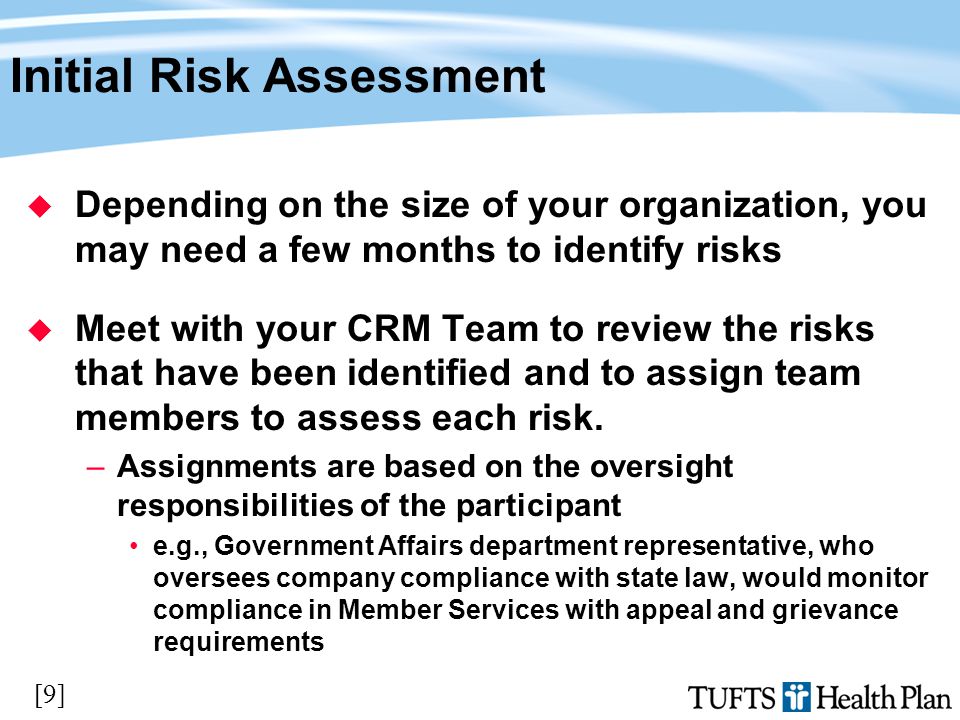 Initial Risk Assessment

Depending on the size of your organization, you may need a few months to identify risks

Meet with your CRM Team to review the risks that have been identified and to assign team members to assess each risk.

– Assignments are based on the oversight responsibilities of the participant

• e.g., Government Affairs department representative, who oversees company compliance with state law, would monitor compliance in Member Services with appeal and grievance requirements

[9]

TUFTS Health Plan